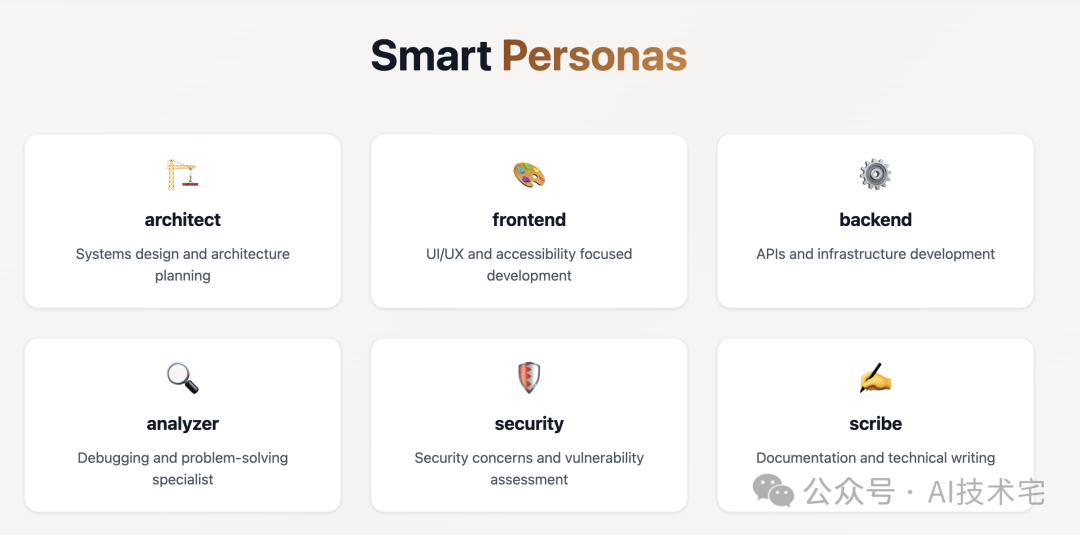 Smart Personas

architect

Systems design and architecture planning

frontend

UI/UX and accessibility focused development

backend

APIs and infrastructure development

analyzer

Debugging and problem-solving specialist

security

Security concerns and vulnerability assessment

scribe

Documentation and technical writing

公众号 · AI技术宅